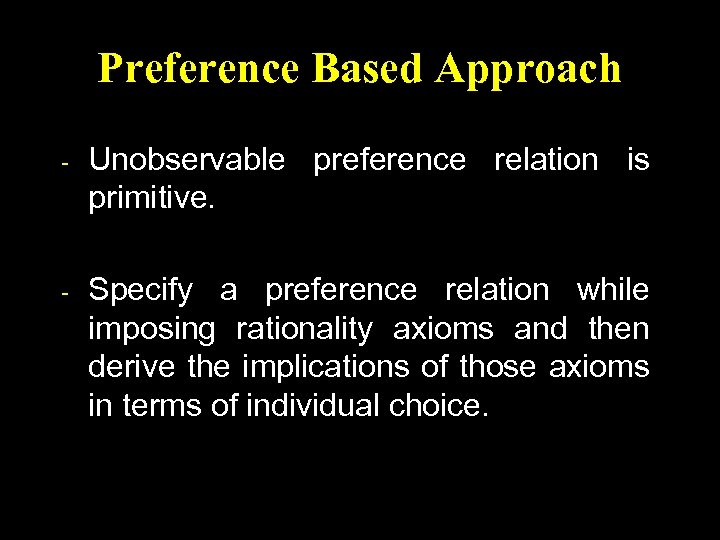 Preference Based Approach

- Unobservable preference relation is primitive.

- Specify a preference relation while imposing rationality axioms and then derive the implications of those axioms in terms of individual choice.